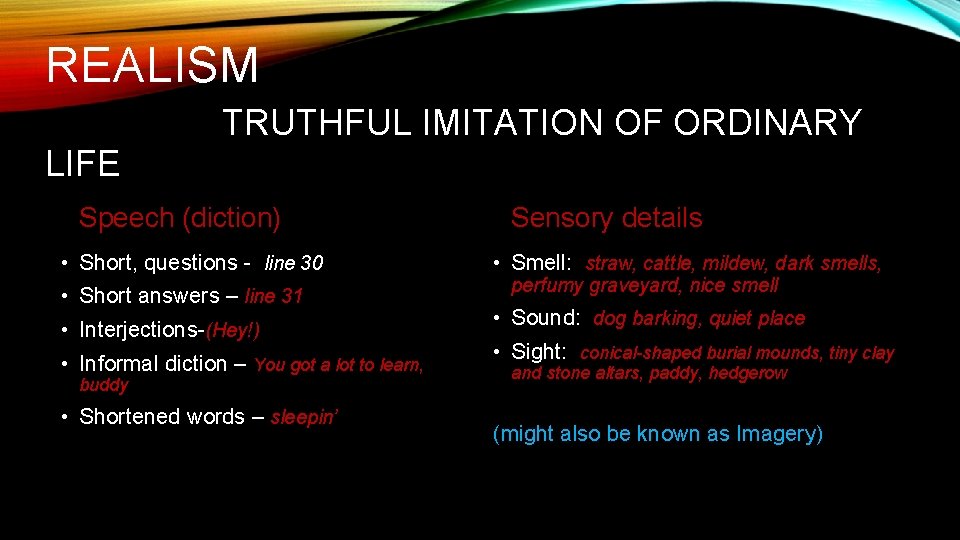 REALISM

TRUTHFUL IMITATION OF ORDINARY LIFE

Speech (diction)

• Short, questions - line 30
• Short answers – line 31
• Interjections-(Hey!)
• Informal diction – You got a lot to learn, buddy
• Shortened words – sleepin'

Sensory details

• Smell: straw, cattle, mildew, dark smells, perfumy graveyard, nice smell
• Sound: dog barking, quiet place
• Sight: conical-shaped burial mounds, tiny clay and stone altars, paddy, hedgerow

(might also be known as Imagery)